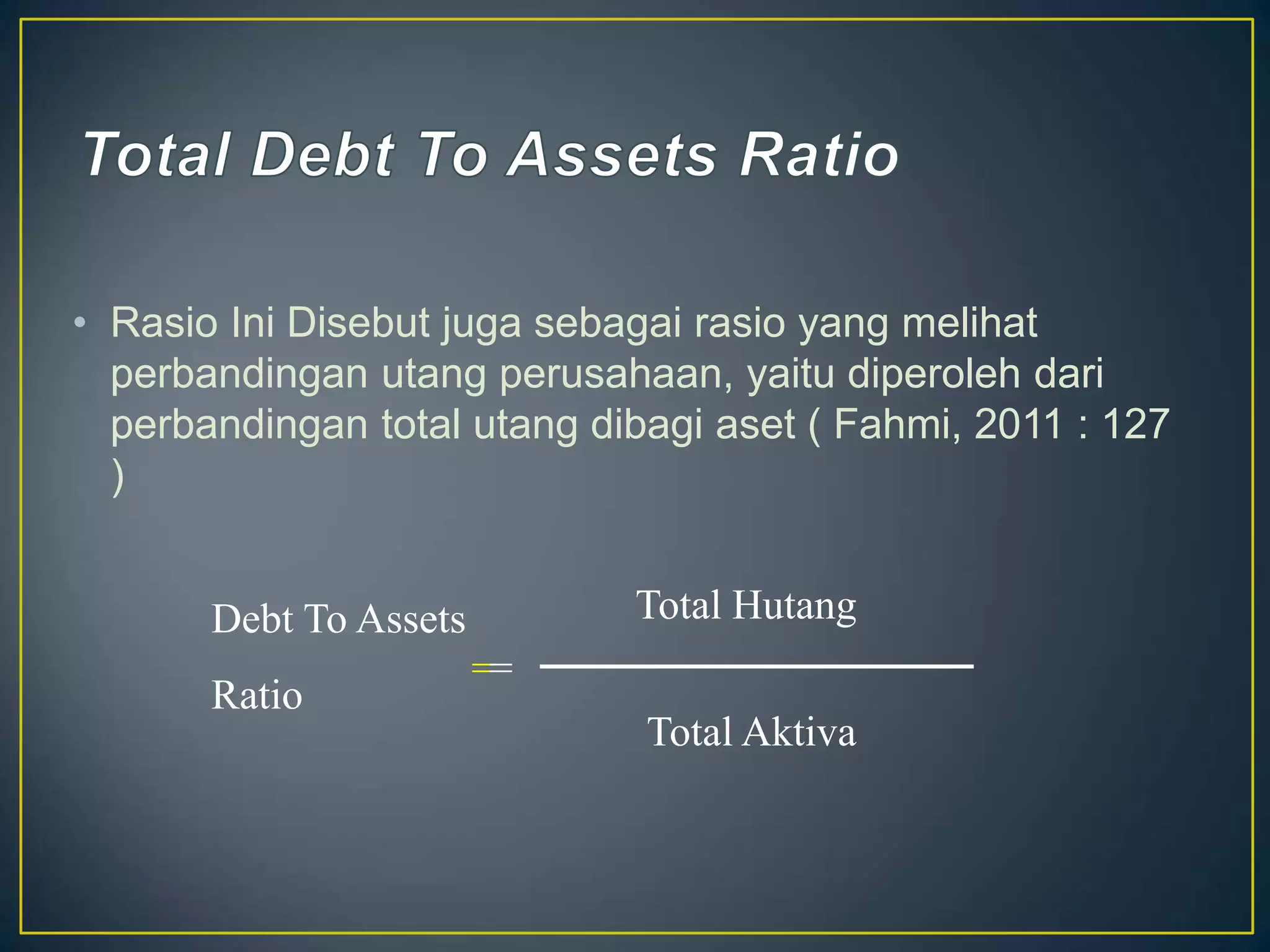 Total Debt To Assets Ratio

• Rasio Ini Disebut juga sebagai rasio yang melihat perbandingan utang perusahaan, yaitu diperoleh dari perbandingan total utang dibagi aset ( Fahmi, 2011 : 127 )

$\text{Debt To Assets Ratio} = \frac{\text{Total Hutang}}{\text{Total Aktiva}}$